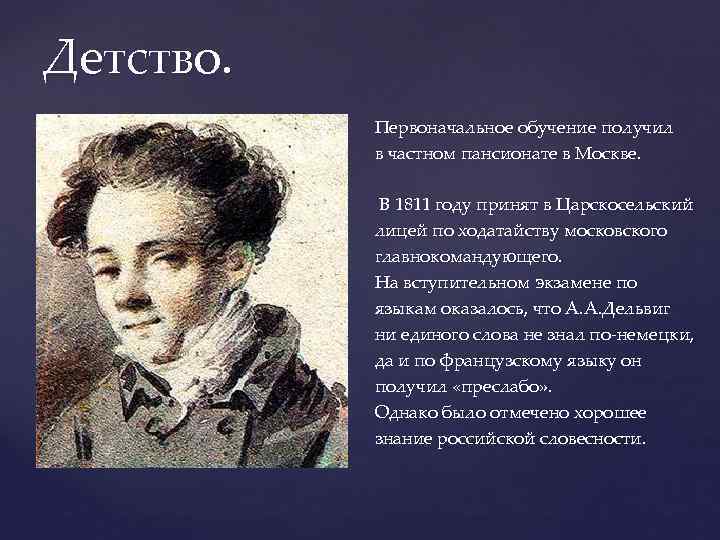 Детство.

Первоначальное обучение получил в частном пансионате в Москве.

В 1811 году принят в Царскосельский лицей по ходатайству московского главнокомандующего.
На вступительном экзамене по языкам оказалось, что А.А.Дельвиг ни единого слова не знал по-немецки, да и по французскому языку он получил «преслабо».
Однако было отмечено хорошее знание российской словесности.